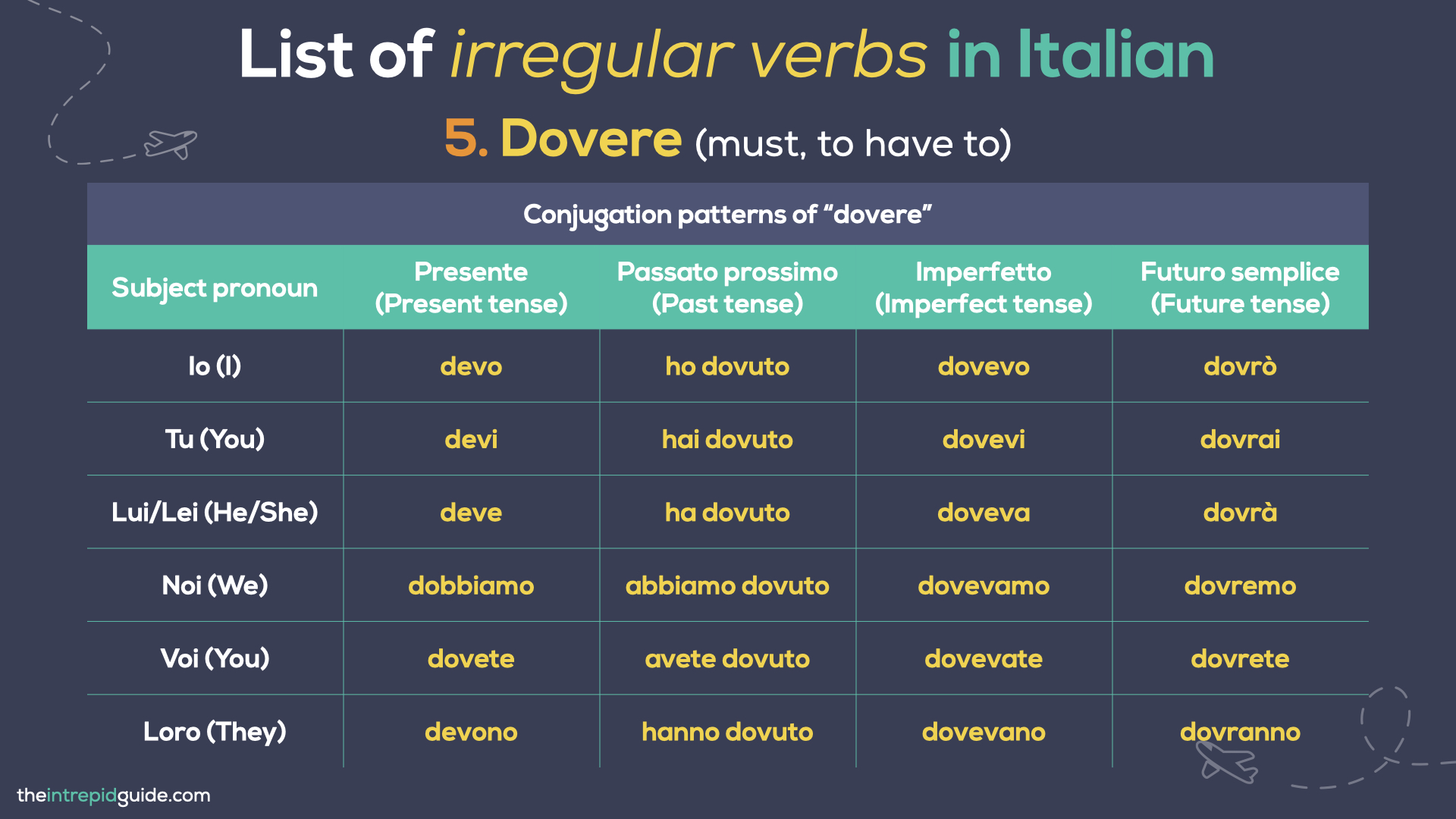 List of irregular verbs in Italian

5. Dovere (must, to have to)

Conjugation patterns of “dovere”

| Subject pronoun | Presente (Present tense) | Passato prossimo (Past tense) | Imperfetto (Imperfect tense) | Futuro semplice (Future tense) |
|---|---|---|---|---|
| Io (I) | devo | ho dovuto | dovevo | dovrò |
| Tu (You) | devi | hai dovuto | dovevi | dovrai |
| Lui/Lei (He/She) | deve | ha dovuto | doveva | dovrà |
| Noi (We) | dobbiamo | abbiamo dovuto | dovevamo | dovremo |
| Voi (You) | dovete | avete dovuto | dovevate | dovrete |
| Loro (They) | devono | hanno dovuto | dovevano | dovranno |

theintrepidguide.com